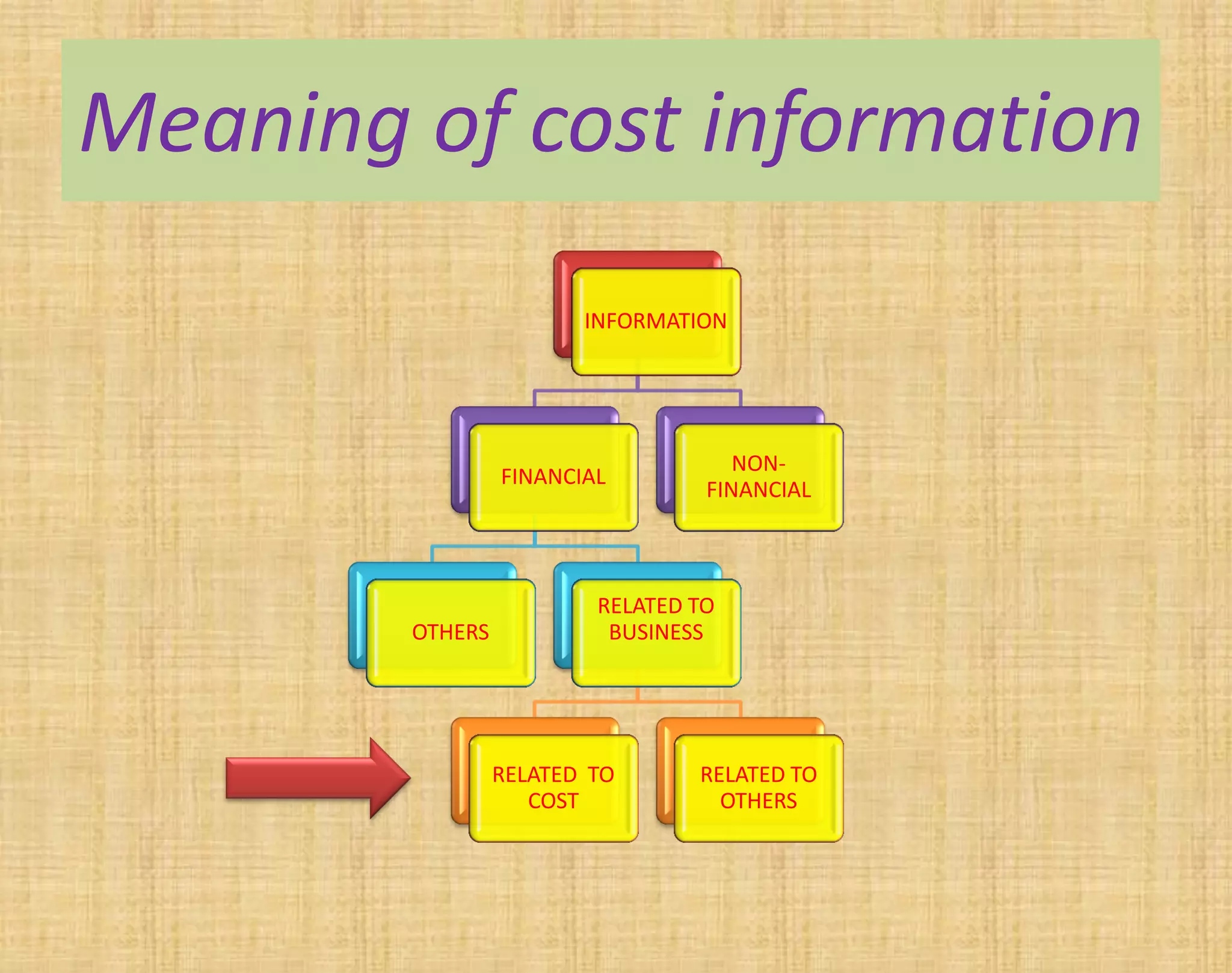 Meaning of cost information

INFORMATION

FINANCIAL

NON-FINANCIAL

OTHERS

RELATED TO BUSINESS

RELATED TO COST

RELATED TO OTHERS